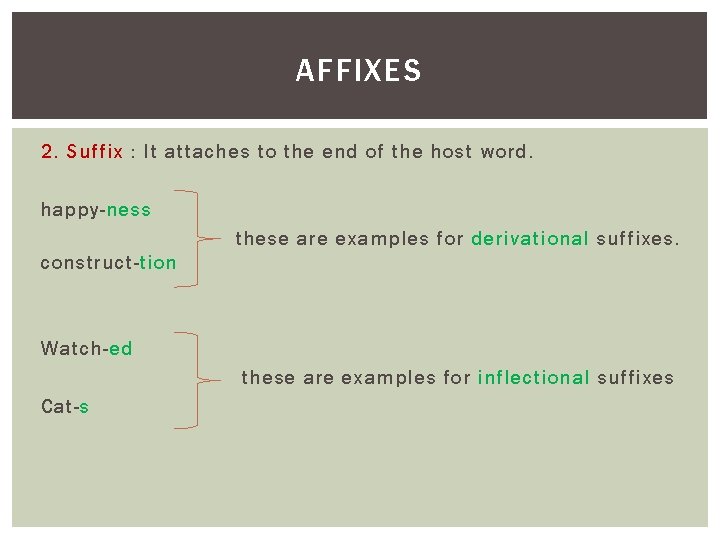 AFFIXES

2. Suffix : It attaches to the end of the host word.

happy-ness

construct-tion

these are examples for derivational suffixes.

Watch-ed

Cat-s

these are examples for inflectional suffixes